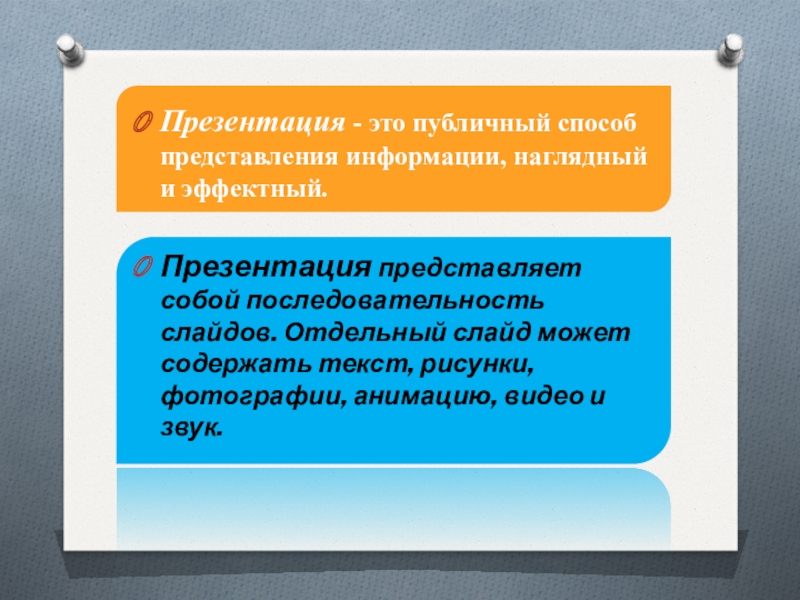 Презентация - это публичный способ представления информации, наглядный и эффектный.

Презентация представляет собой последовательность слайдов. Отдельный слайд может содержать текст, рисунки, фотографии, анимацию, видео и звук.